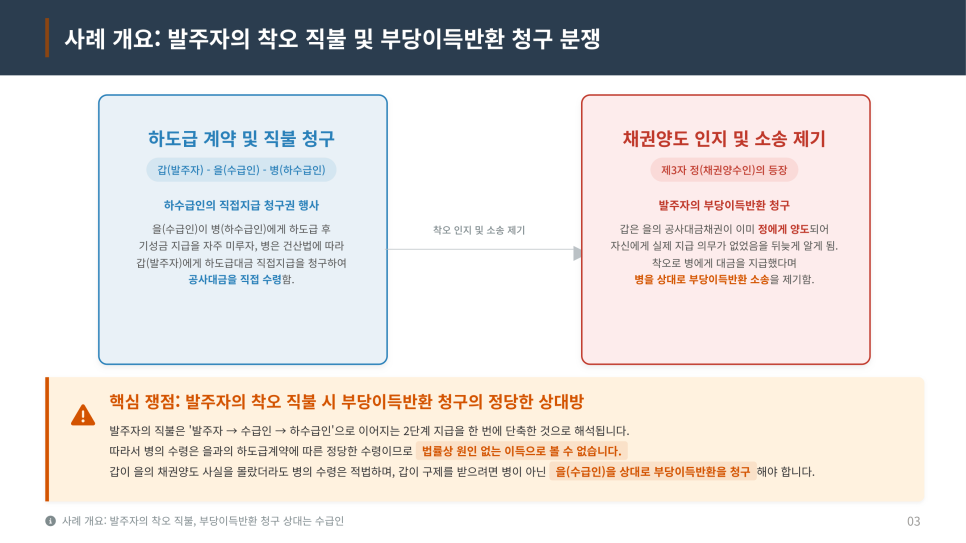 사례 개요: 발주자의 착오 직불 및 부당이득반환 청구 분쟁

하도급 계약 및 직불 청구

갑(발주자) - 을(수급인) - 병(하수급인)

하수급인의 직접지급 청구권 행사

을(수급인)이 병(하수급인)에게 하도급 후 기성금 지급을 자주 미루자, 병은 건산법에 따라 갑(발주자)에게 하도급대금 직접지급을 청구하여 공사대금을 직접 수령함.

착오 인지 및 소송 제기

채권양도 인지 및 소송 제기

제3자 정(채권양수인)의 등장

발주자의 부당이득반환 청구

갑은 을의 공사대금채권이 이미 정에게 양도되어 자신에게 실제 지급 의무가 없었음을 뒤늦게 알게 됨. 착오로 병에게 대금을 지급했다며 병을 상대로 부당이득반환 소송을 제기함.

핵심 쟁점: 발주자의 착오 직불 시 부당이득반환 청구의 정당한 상대방

발주자의 직불은 '발주자 → 수급인 → 하수급인'으로 이어지는 2단계 지급을 한 번에 단축한 것으로 해석됩니다.

따라서 병의 수령은 을과의 하도급계약에 따른 정당한 수령이므로 법률상 원인 없는 이득으로 볼 수 없습니다.

갑이 을의 채권양도 사실을 몰랐더라도 병의 수령은 적법하며, 갑이 구제를 받으려면 병이 아닌 을(수급인)을 상대로 부당이득반환을 청구 해야 합니다.

사례 개요: 발주자의 착오 직불, 부당이득반환 청구 상대는 수급인

03